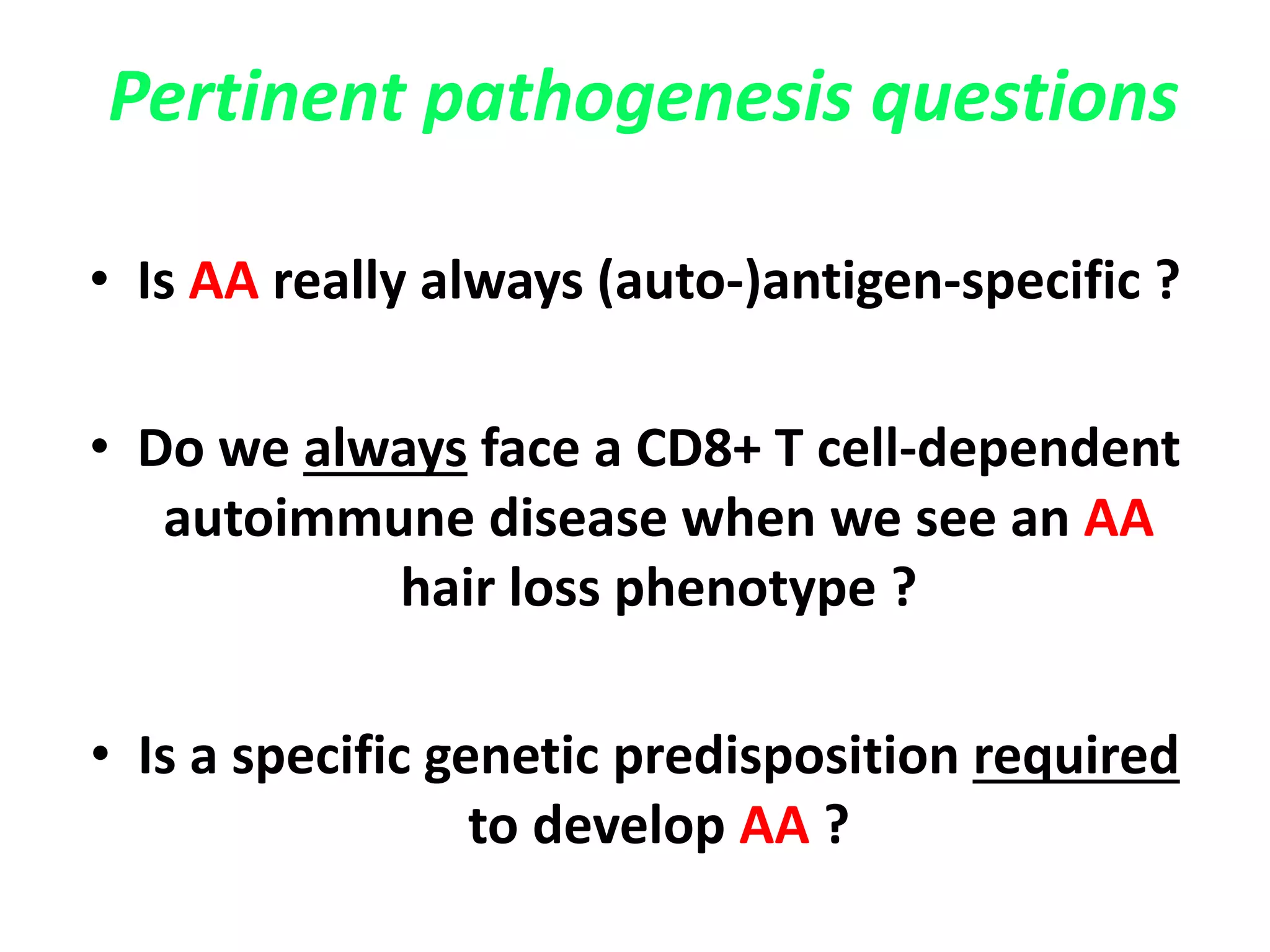 Pertinent pathogenesis questions

• Is AA really always (auto-)antigen-specific ?

• Do we always face a CD8+ T cell-dependent autoimmune disease when we see an AA hair loss phenotype ?

• Is a specific genetic predisposition required to develop AA ?